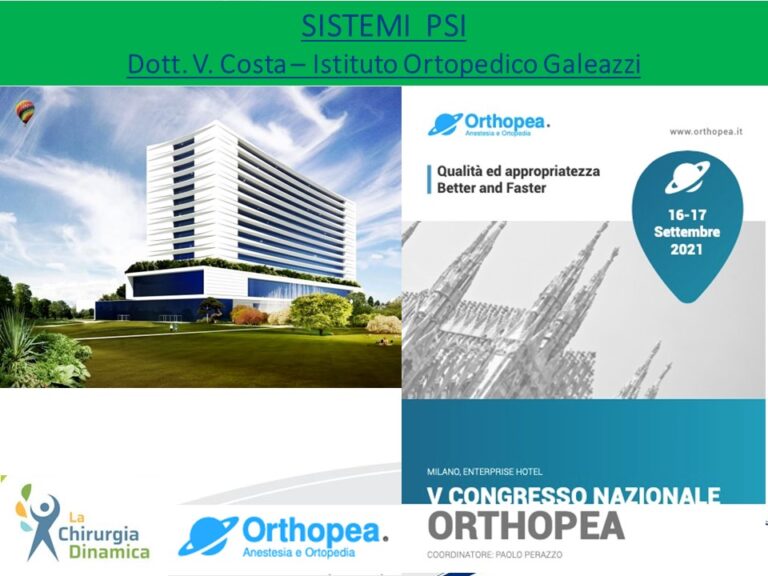 SISTEMI PSI
Dott. V. Costa – Istituto Ortopedico Galeazzi

Orthopea.
Anestesia e Ortopedia

www.orthopea.it

Qualità ed appropriatezza
Better and Faster

16-17
Settembre
2021

MILANO, ENTERPRISE HOTEL
V CONGRESSO NAZIONALE
ORTHOPEA
COORDINATORE: PAOLO PERAZZO

La Chirurgia Dinamica

Orthopea.
Anestesia e Ortopedia